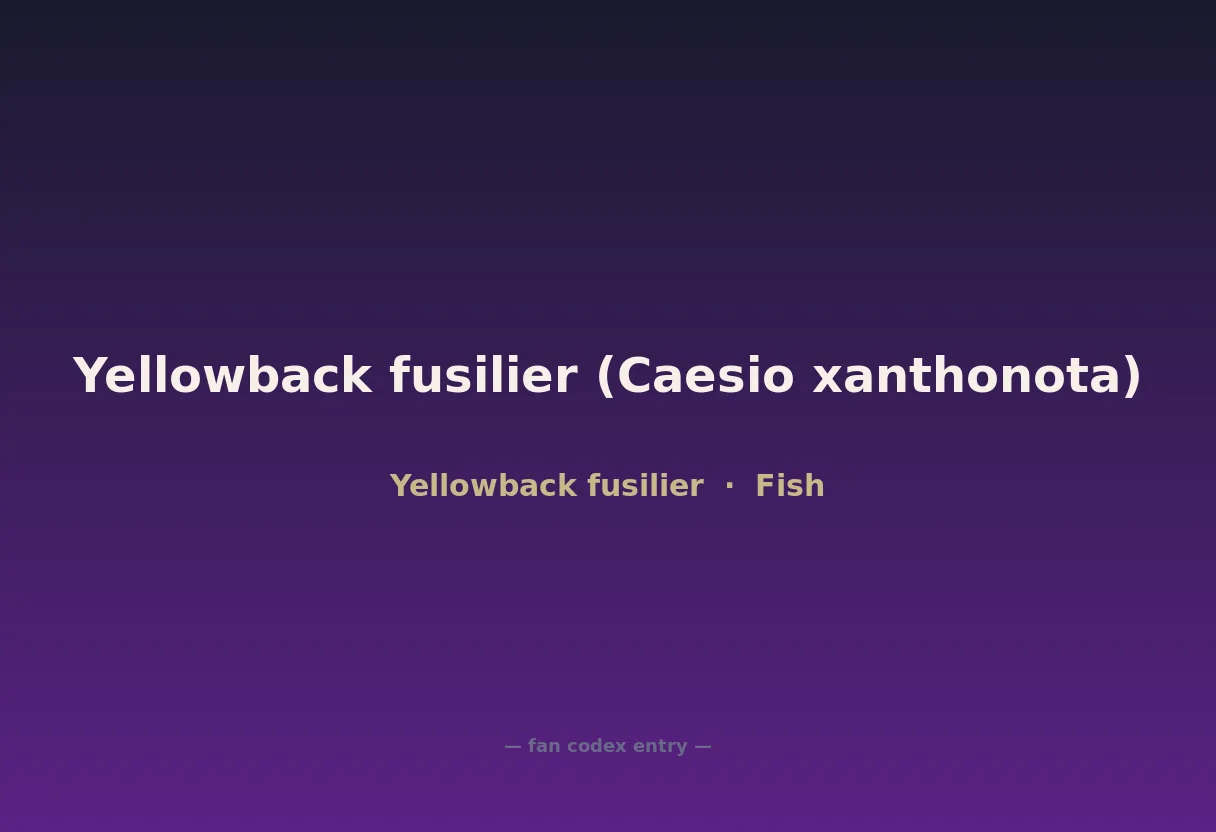 Yellowback fusilier (Caesio xanthonota)

Yellowback fusilier · Fish

— fan codex entry —